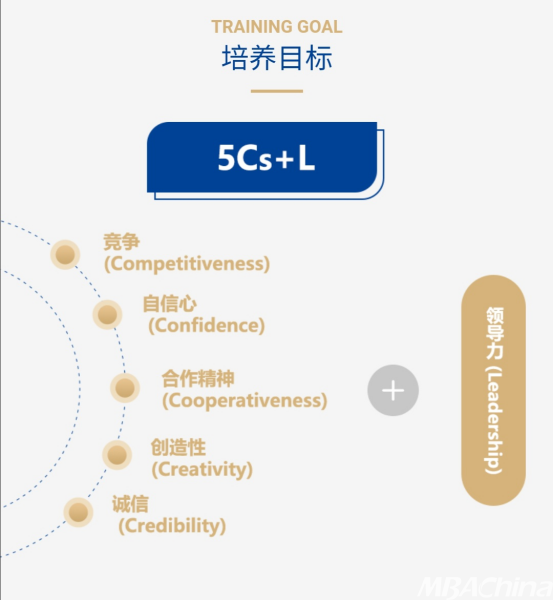 TRAINING GOAL
培养目标

5Cs+L

竞争
(Competitiveness)

自信心
(Confidence)

合作精神
(Cooperativeness)

创造性
(Creativity)

诚信
(Credibility)

+

领导力 (Leadership)

MBAChina